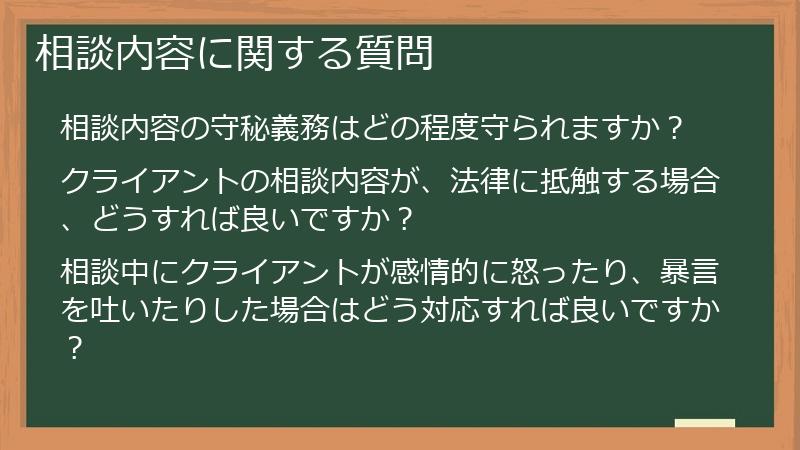 相談内容に関する質問

相談内容の守秘義務はどの程度守られますか？

クライアントの相談内容が、法律に抵触する場合、どうすれば良いですか？

相談中にクライアントが感情的に怒ったり、暴言を吐いたりした場合はどう対応すれば良いですか？